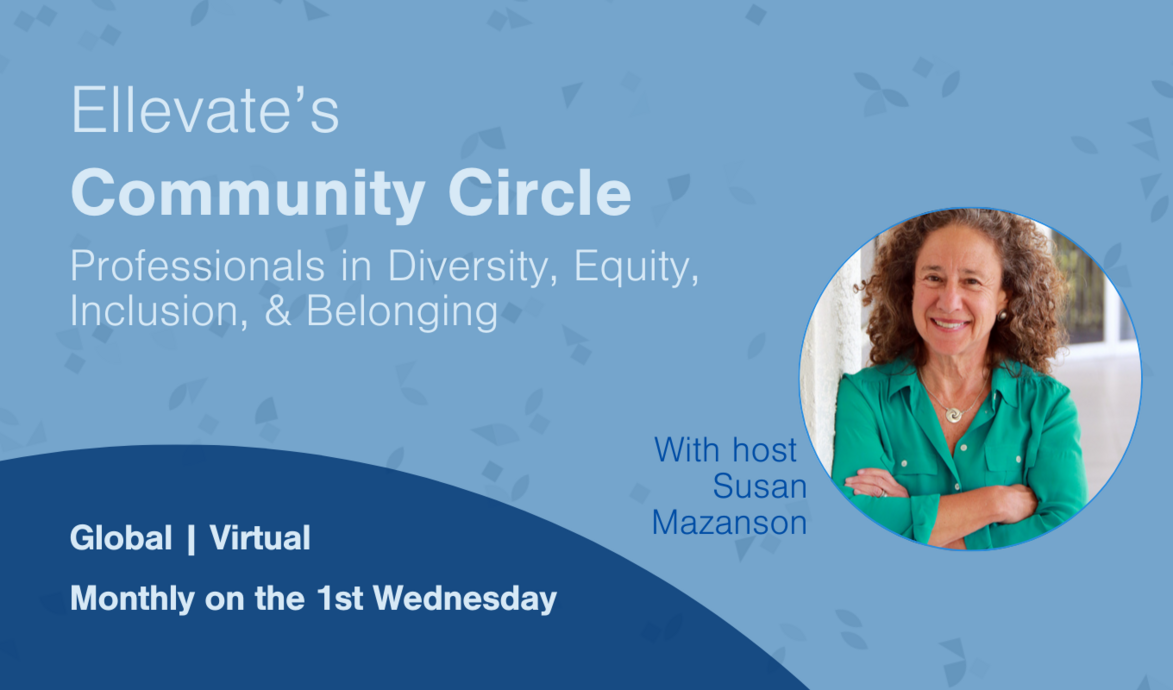 Ellevate's
Community Circle
Professionals in Diversity, Equity, Inclusion, & Belonging

With host Susan Mazanson

Global | Virtual
Monthly on the 1st Wednesday